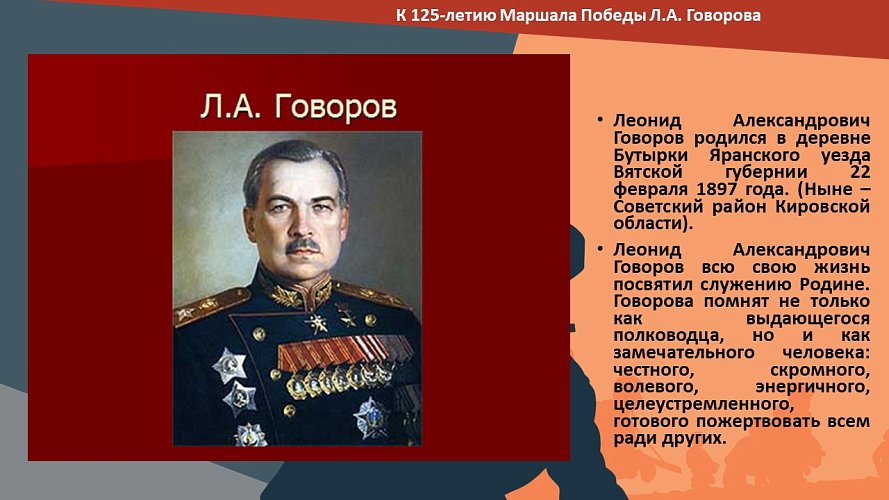 К 125-летию Маршала Победы Л.А. Говорова

Л.А. Говоров

• Леонид Александрович Говоров родился в деревне Бутырки Яранского уезда Вятской губернии 22 февраля 1897 года. (Ныне – Советский район Кировской области).

• Леонид Александрович Говоров всю свою жизнь посвятил служению Родине. Говорова помнят не только как выдающегося полководца, но и как замечательного человека: честного, скромного, волевого, энергичного, целеустремленного, готового пожертвовать всем ради других.